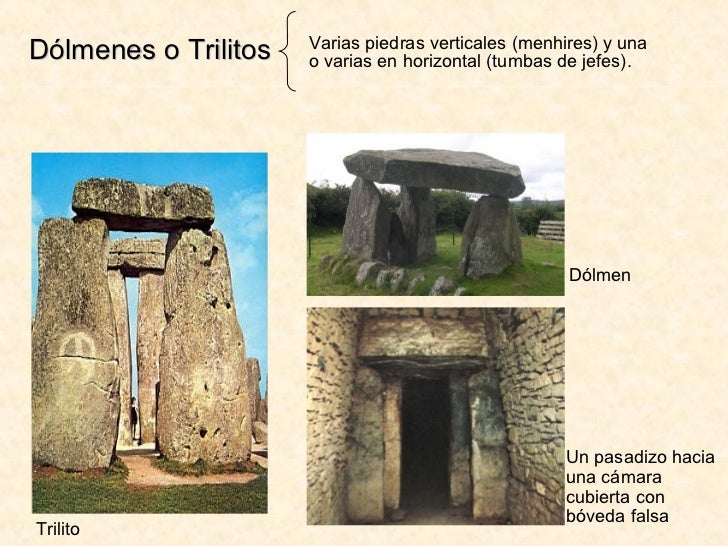 Dólmenes o Trilitos

Varias piedras verticales (menhires) y una o varias en horizontal (tumbas de jefes).

Dólmen

Un pasadizo hacia una cámara cubierta con bóveda falsa

Trilito